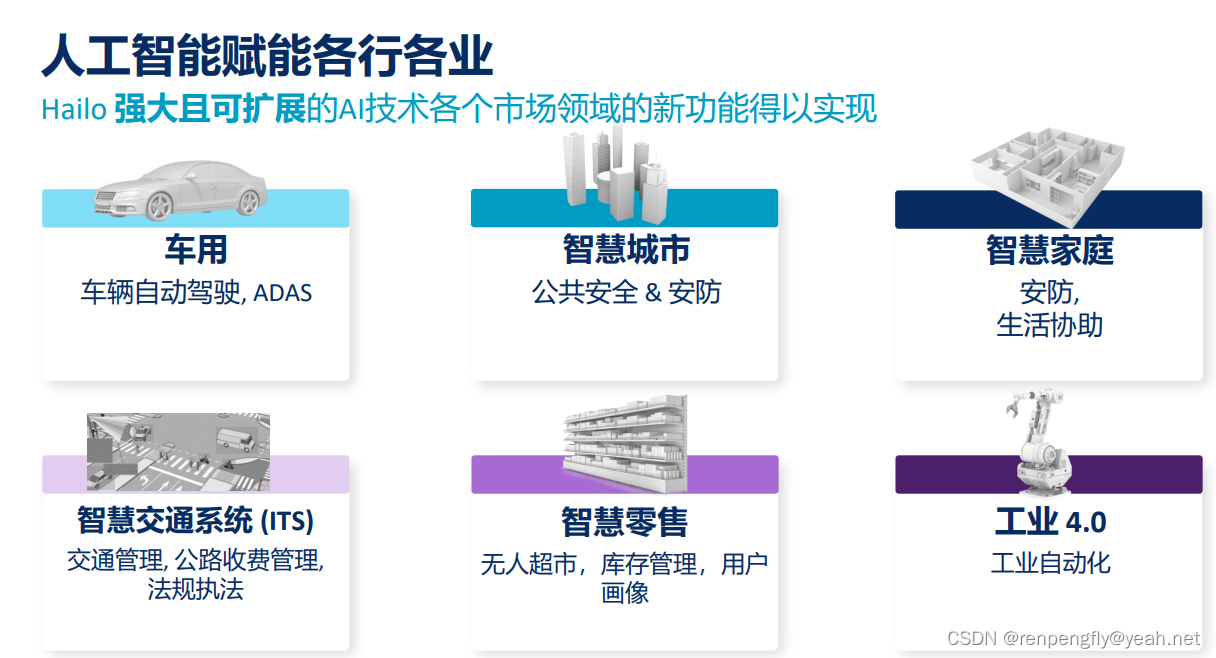 人工智能赋能各行各业

Hailo 强大且可扩展的AI技术各个市场领域的新功能得以实现

车用
车辆自动驾驶, ADAS

智慧城市
公共安全 & 安防

智慧家庭
安防,
生活协助

智慧交通系统 (ITS)
交通管理, 公路收费管理,
法规执法

智慧零售
无人超市，库存管理，用户画像

工业 4.0
工业自动化

CSDN @renpengfly@yeah.net